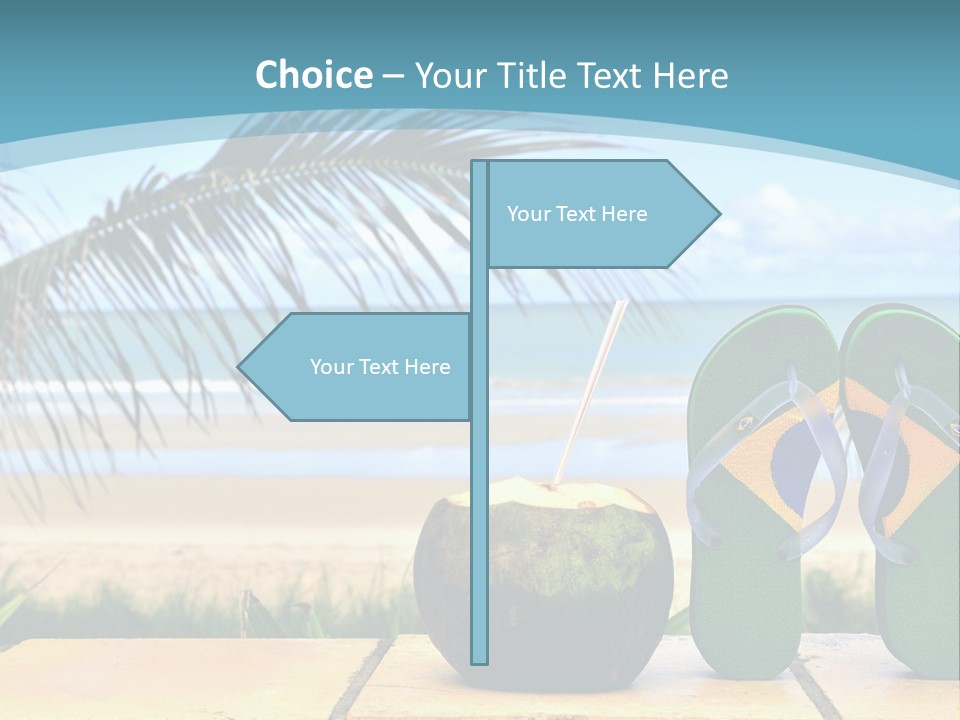 Choice – Your Title Text Here

Your Text Here

Your Text Here